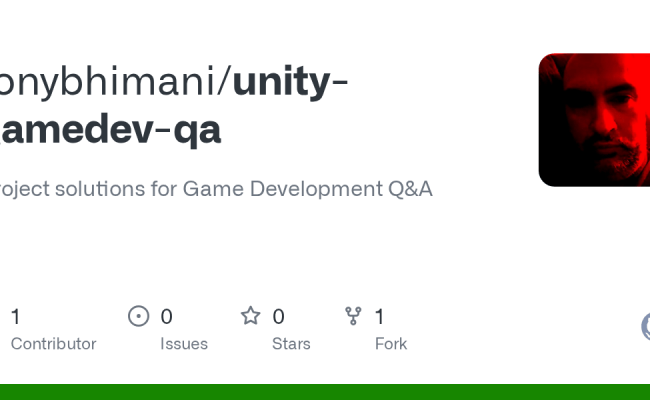 onybhimani/unity-amedev-qa

roject solutions for Game Development Q&A

1
Contributor

0
Issues

0
Stars

1
Fork